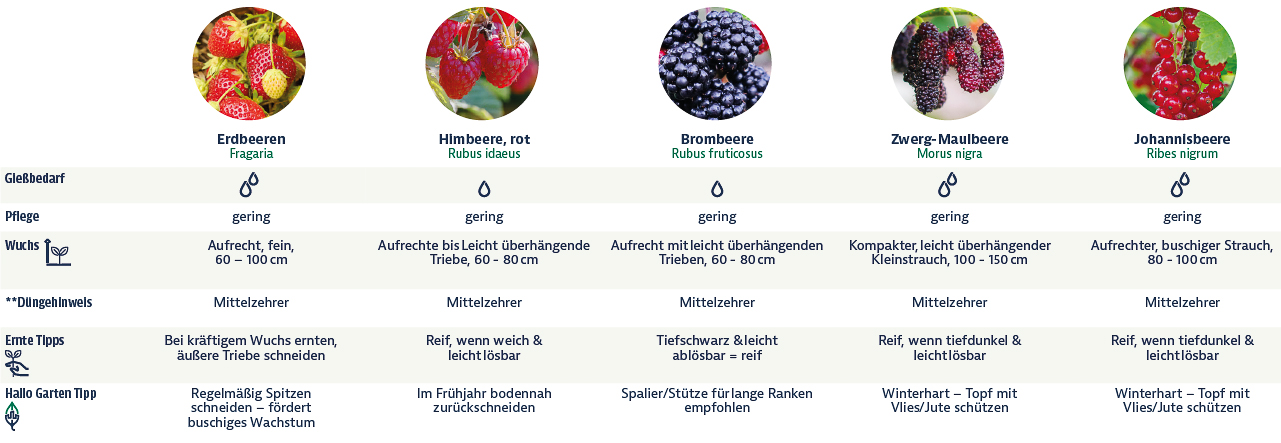 | | Erdbeeren Fragaria | Himbeere, rot Rubus idaeus | Brombeere Rubus fruticosus | Zwerg-Maulbeere Morus nigra | Johannisbeere Ribes nigrum |
|---|---|---|---|---|---|
| Gießbedarf | | | | | |
| Pflege | gering | gering | gering | gering | gering |
| Wuchs | Aufrecht, fein, 60 – 100 cm | Aufrechte bis Leicht überhängende Triebe, 60 - 80 cm | Aufrecht mit leicht überhängenden Trieben, 60 - 80 cm | Kompakter, leicht überhängender Kleinstrauch, 100 - 150 cm | Aufrechter, buschiger Strauch, 80 - 100 cm |
| **Düngehinweis | Mittelzehrer | Mittelzehrer | Mittelzehrer | Mittelzehrer | Mittelzehrer |
| Ernte Tipps | Bei kräftigem Wuchs ernten, äußere Triebe schneiden | Reif, wenn weich & leicht lösbar | Tiefschwarz & leicht ablösbar = reif | Reif, wenn tiefdunkel & leicht lösbar | Reif, wenn tiefdunkel & leicht lösbar |
| Hallo Garten Tipp | Regelmäßig Spitzen schneiden – fördert buschiges Wachstum | Im Frühjahr bodennah zurückschneiden | Spalier/Stütze für lange Ranken empfohlen | Winterhart – Topf mit Vlies/Jute schützen | Winterhart – Topf mit Vlies/Jute schützen |